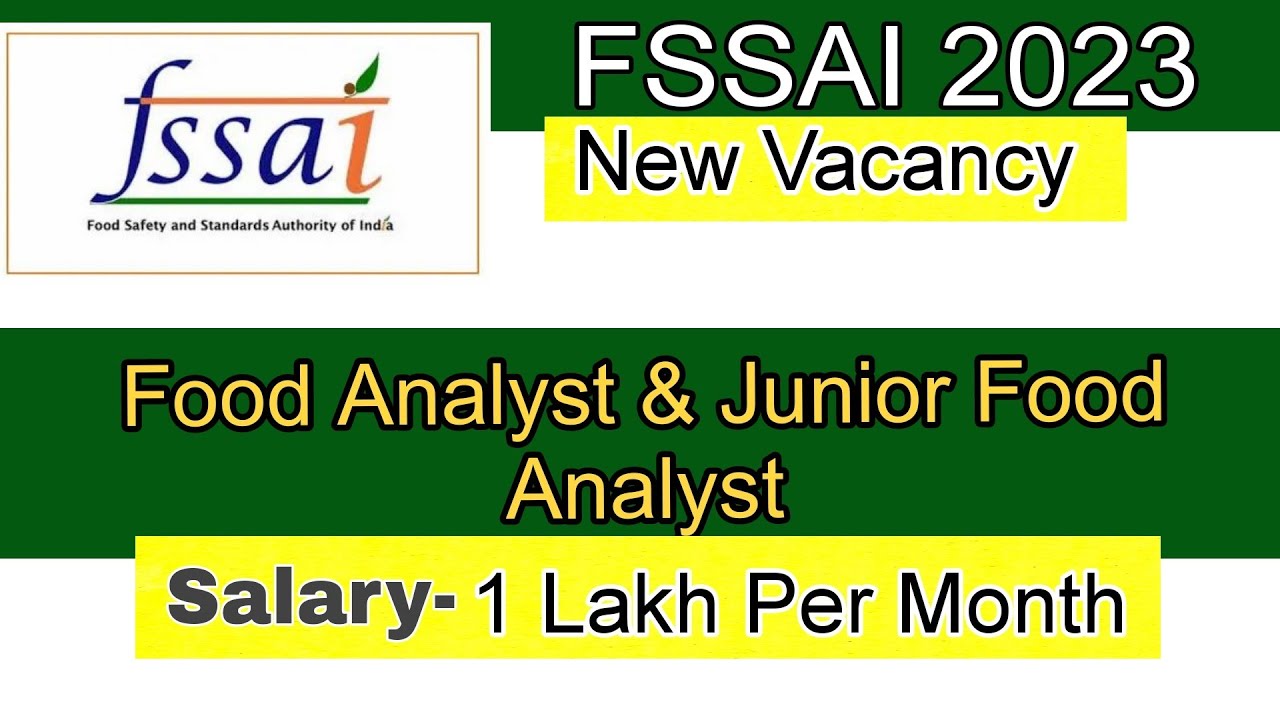 fssai
Food Safety and Standards Authority of India

FSSAI 2023

New Vacancy

Food Analyst & Junior Food Analyst

Salary- 1 Lakh Per Month